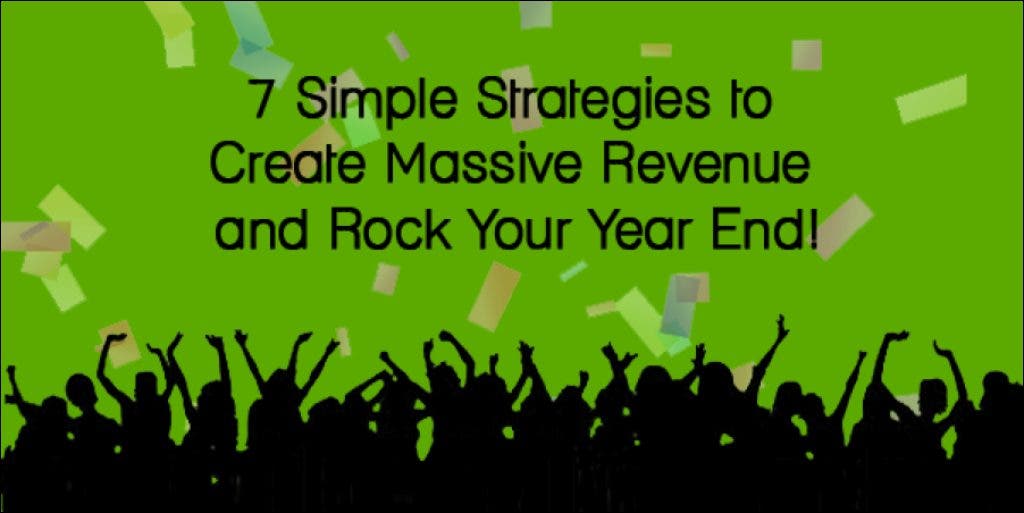 7 Simple Strategies to Create Massive Revenue and Rock Your Year End!